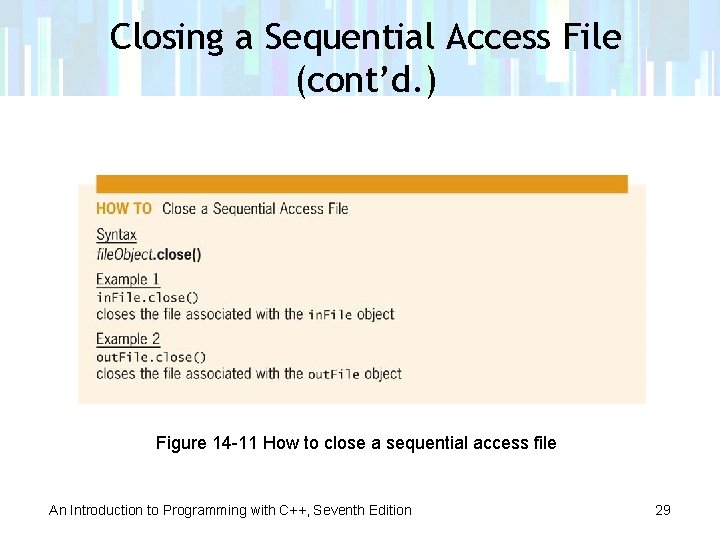 Closing a Sequential Access File (cont'd.)

HOW TO Close a Sequential Access File

Syntax
fileObject.close()

Example 1
inFile.close()
closes the file associated with the inFile object

Example 2
outFile.close()
closes the file associated with the outFile object

Figure 14-11 How to close a sequential access file

An Introduction to Programming with C++, Seventh Edition

29